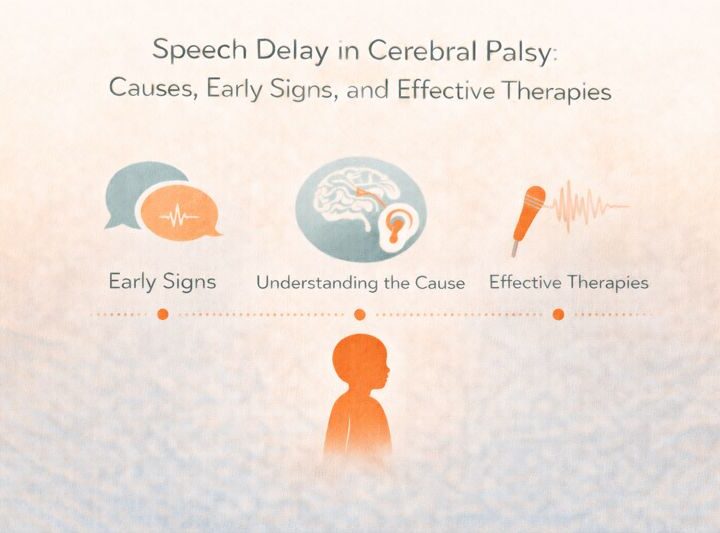 Speech Delay in Cerebral Palsy:
Causes, Early Signs, and Effective Therapies

Early Signs

Understanding the Cause

Effective Therapies